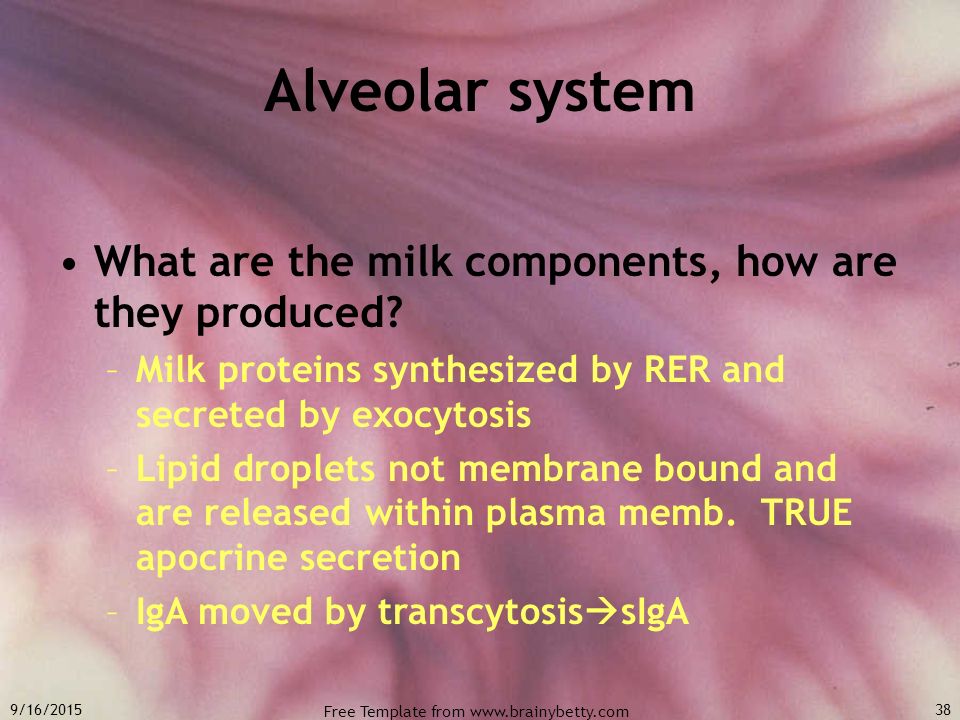 Alveolar system

• What are the milk components, how are they produced?
– Milk proteins synthesized by RER and secreted by exocytosis
– Lipid droplets not membrane bound and are released within plasma memb. TRUE apocrine secretion
– IgA moved by transcytosis→sIgA

9/16/2015
Free Template from www.brainybetty.com
38